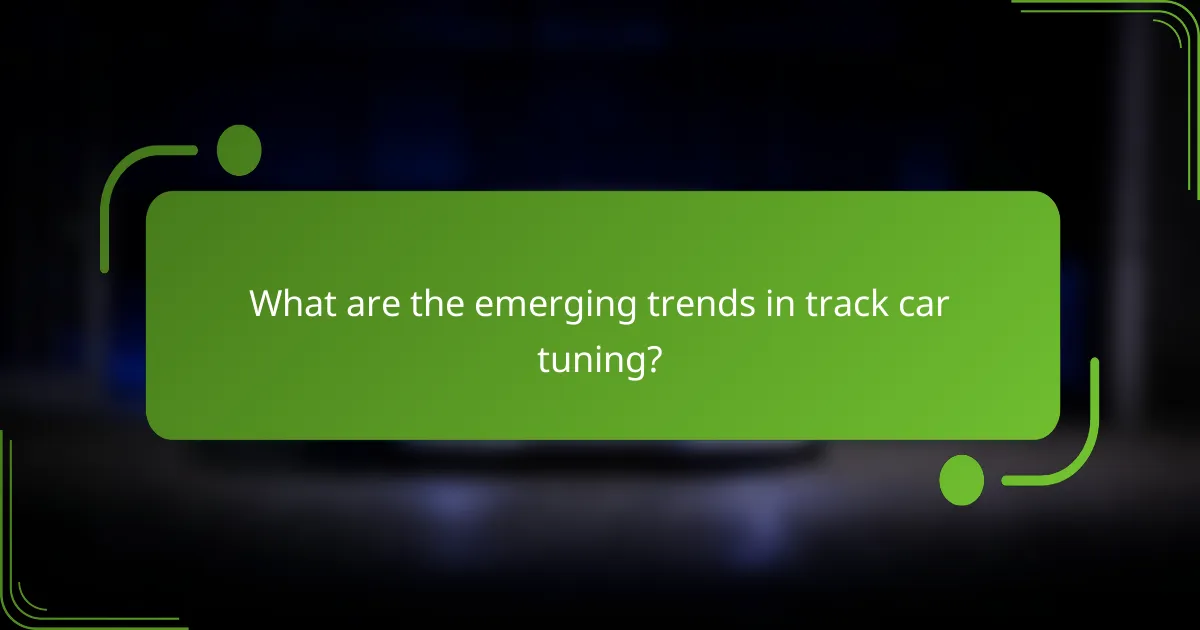 What are the emerging trends in track car tuning?